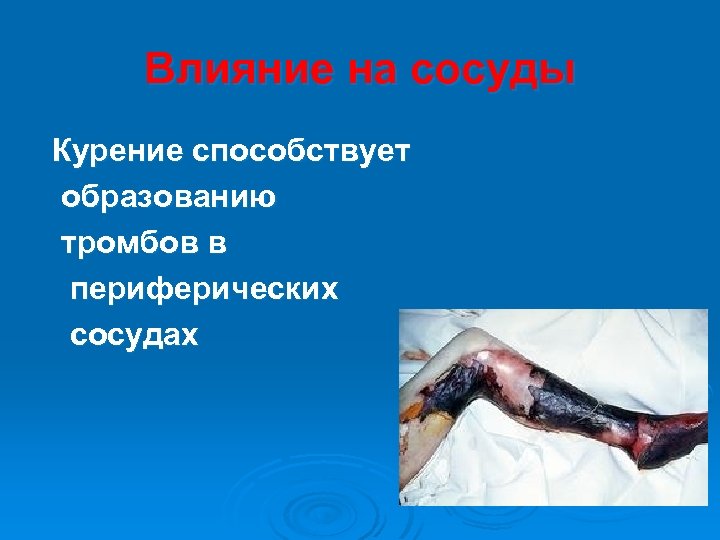 Влияние на сосуды

Курение способствует образованию тромбов в периферических сосудах